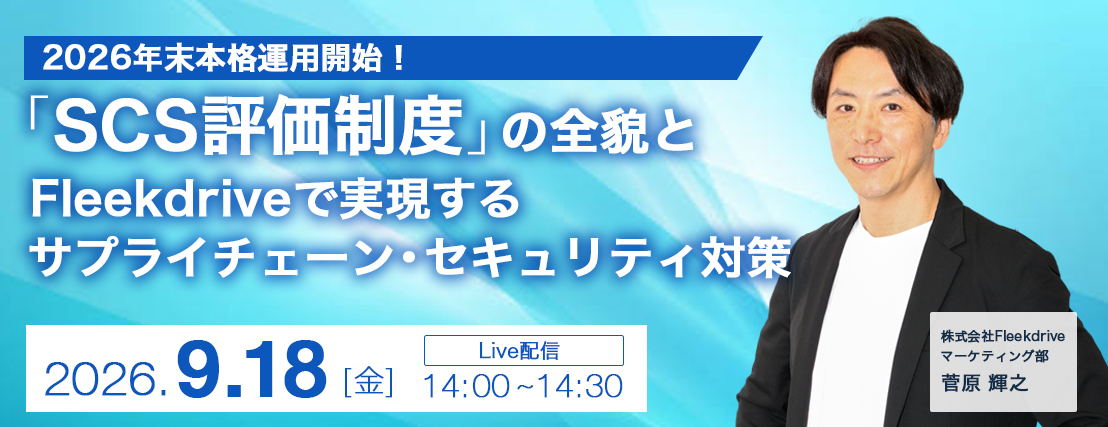 2026年末本格運用開始！

「SCS評価制度」の全貌と Fleekdriveで実現する サプライチェーン・セキュリティ対策

2026.9.18［金］

Live配信
14:00～14:30

株式会社Fleekdrive
マーケティング部
菅原 輝之